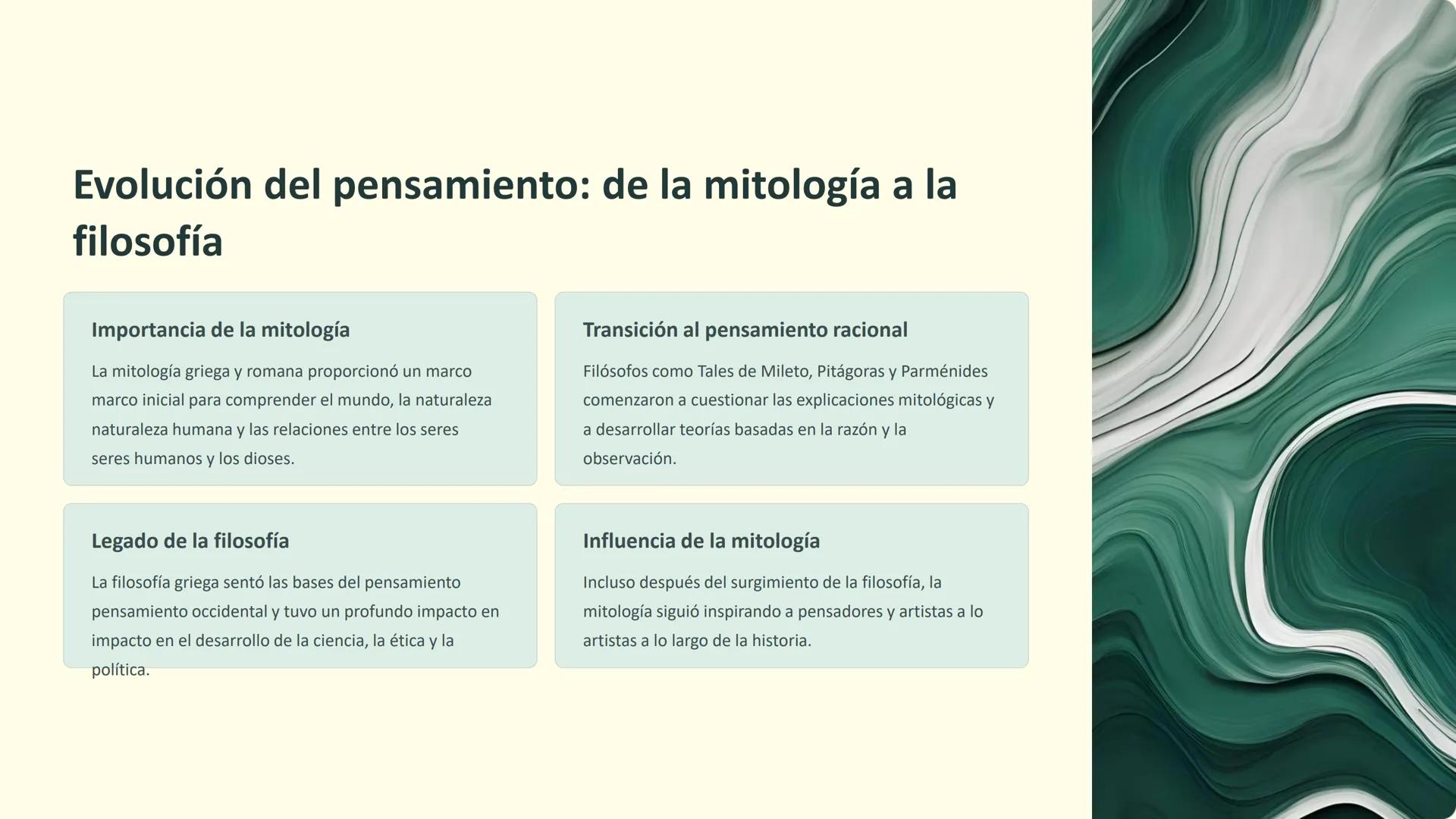 Evolución del pensamiento: de la mitología a la filosofía

Importancia de la mitología

La mitología griega y romana proporcionó un marco marco inicial para comprender el mundo, la naturaleza naturaleza humana y las relaciones entre los seres seres humanos y los dioses.

Transición al pensamiento racional

Filósofos como Tales de Mileto, Pitágoras y Parménides comenzaron a cuestionar las explicaciones mitológicas y a desarrollar teorías basadas en la razón y la observación.

Legado de la filosofía

La filosofía griega sentó las bases del pensamiento pensamiento occidental y tuvo un profundo impacto en impacto en el desarrollo de la ciencia, la ética y la política.

Influencia de la mitología

Incluso después del surgimiento de la filosofía, la mitología siguió inspirando a pensadores y artistas a lo artistas a lo largo de la historia.